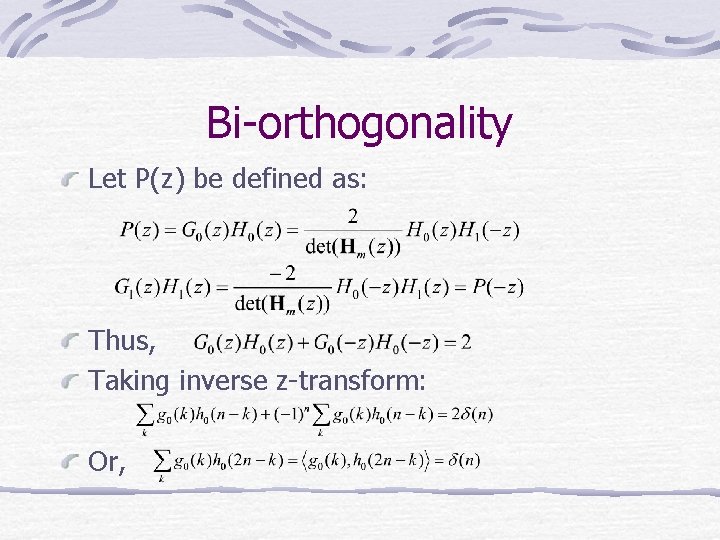 Bi-orthogonality

Let P(z) be defined as:

$P(z) = G_0(z)H_0(z) = \frac{2}{\det(\mathbf{H}_m(z))} H_0(z)H_1(-z)$

$G_1(z)H_1(z) = \frac{-2}{\det(\mathbf{H}_m(z))} H_0(-z)H_1(z) = P(-z)$

Thus, $G_0(z)H_0(z) + G_0(-z)H_0(-z) = 2$

Taking inverse z-transform:

$\sum_k g_0(k)h_0(n-k) + (-1)^n \sum_k g_0(k)h_0(n-k) = 2\delta(n)$

Or, $\sum_k g_0(k)h_0(2n-k) = \langle g_0(k), h_0(2n-k) \rangle = \delta(n)$